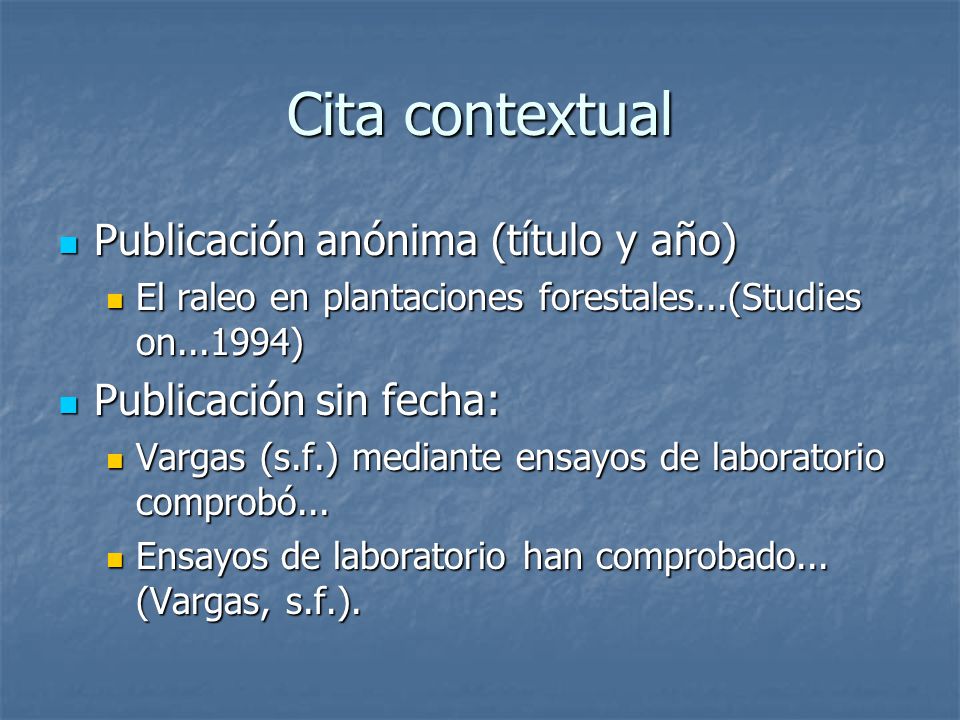 Cita contextual

- Publicación anónima (título y año)
  - El raleo en plantaciones forestales...(Studies on...1994)
- Publicación sin fecha:
  - Vargas (s.f.) mediante ensayos de laboratorio comprobó...
  - Ensayos de laboratorio han comprobado... (Vargas, s.f.).